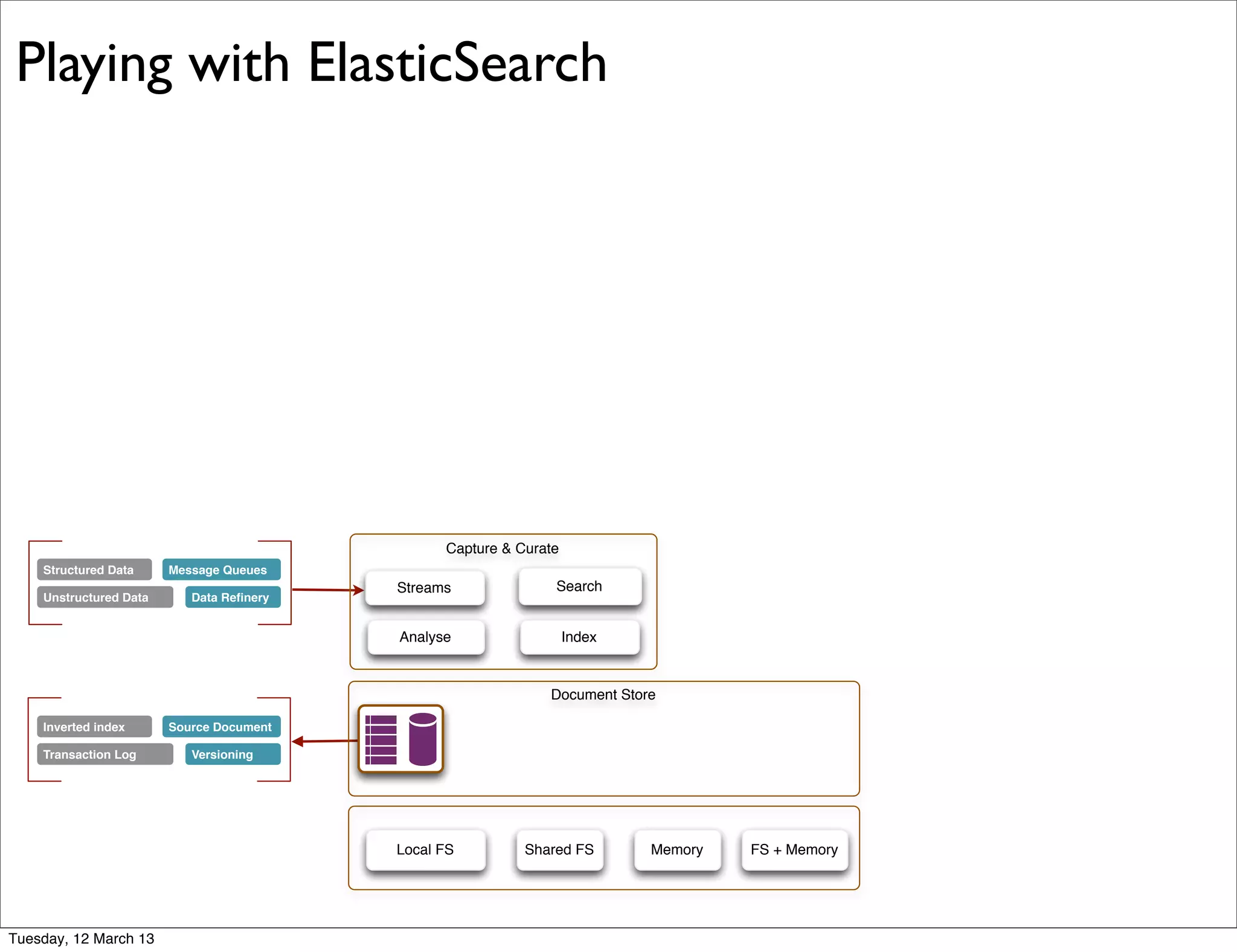 Playing with ElasticSearch

Structured Data
Message Queues
Unstructured Data
Data Refinery

Capture & Curate
Streams
Search
Analyse
Index

Inverted index
Source Document
Transaction Log
Versioning

Document Store

Local FS
Shared FS
Memory
FS + Memory

Tuesday, 12 March 13